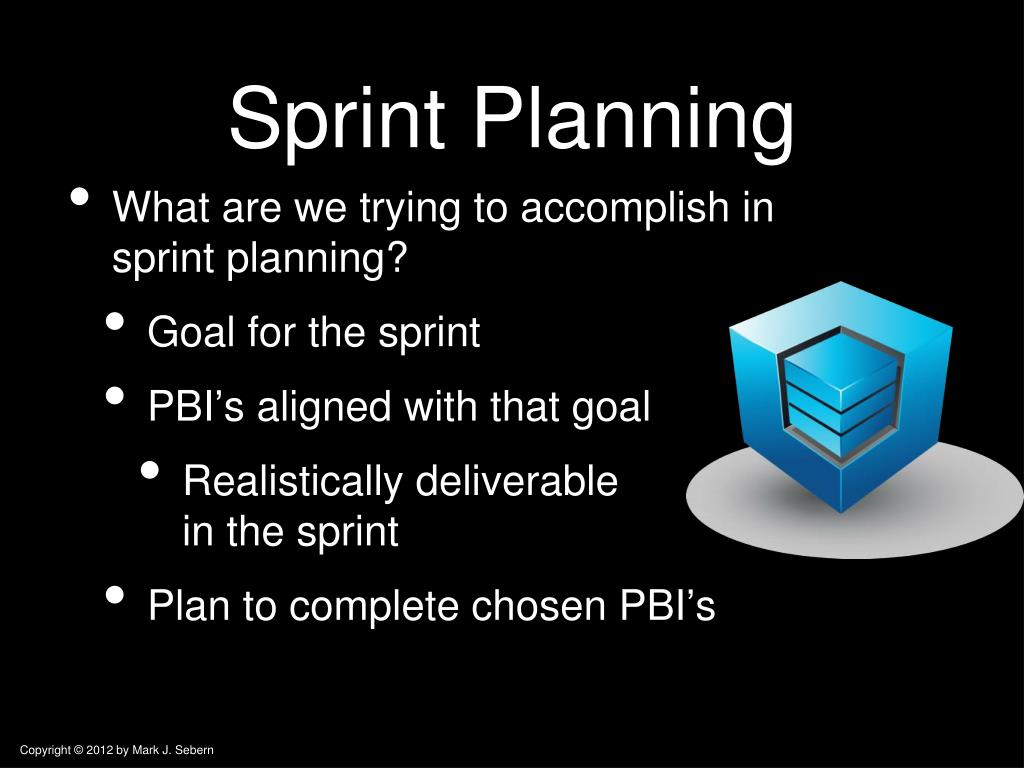 Sprint Planning

• What are we trying to accomplish in sprint planning?

• Goal for the sprint

• PBI’s aligned with that goal

• Realistically deliverable in the sprint

• Plan to complete chosen PBI’s

Copyright © 2012 by Mark J. Sebern